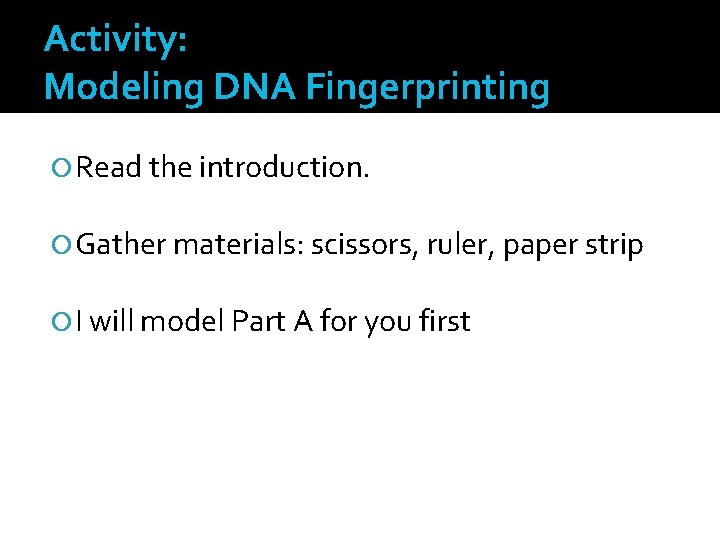 Activity:
Modeling DNA Fingerprinting

Read the introduction.

Gather materials: scissors, ruler, paper strip

I will model Part A for you first